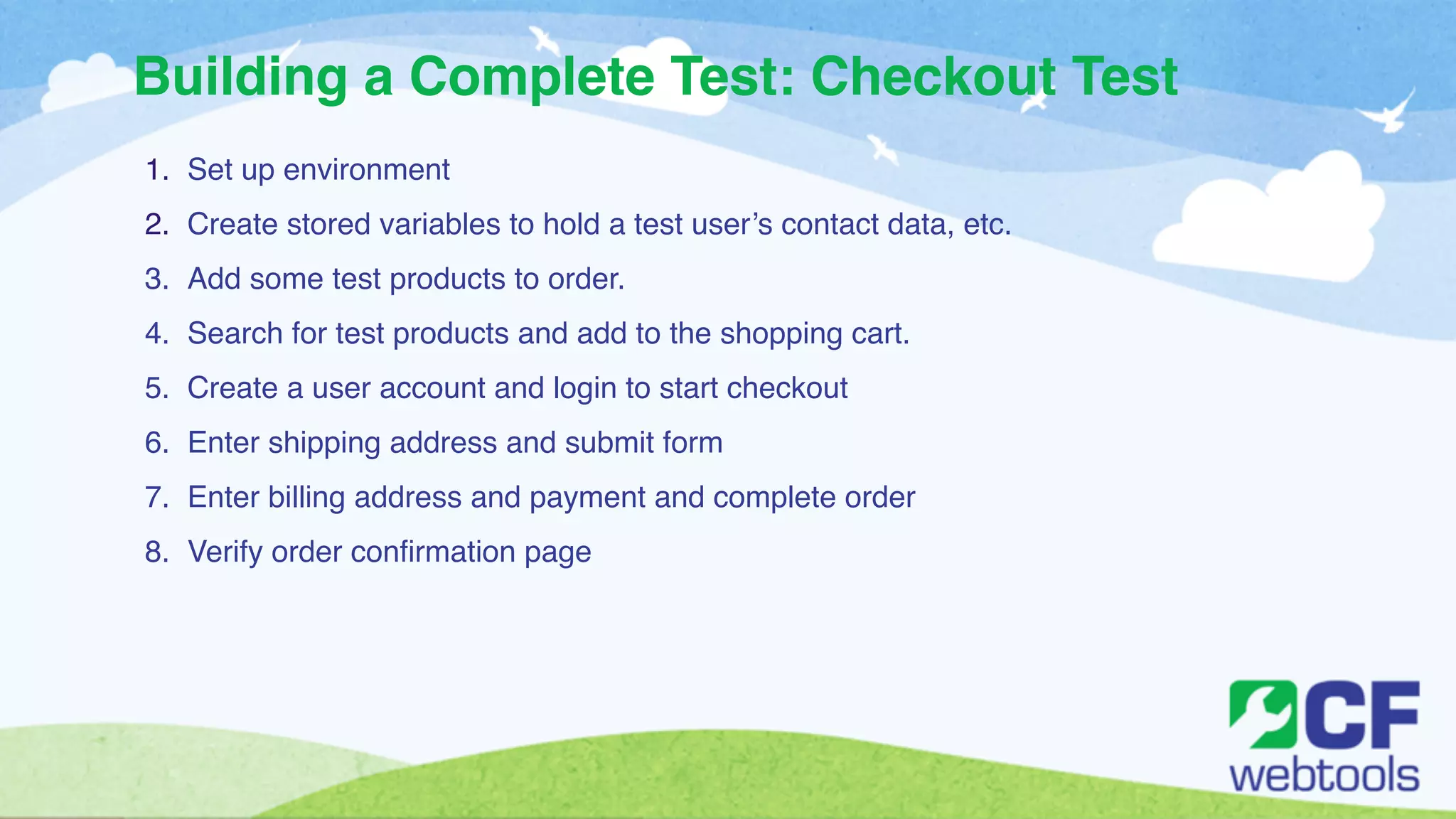 Building a Complete Test: Checkout Test

1. Set up environment
2. Create stored variables to hold a test user’s contact data, etc.
3. Add some test products to order.
4. Search for test products and add to the shopping cart.
5. Create a user account and login to start checkout
6. Enter shipping address and submit form
7. Enter billing address and payment and complete order
8. Verify order confirmation page

CF
webtools